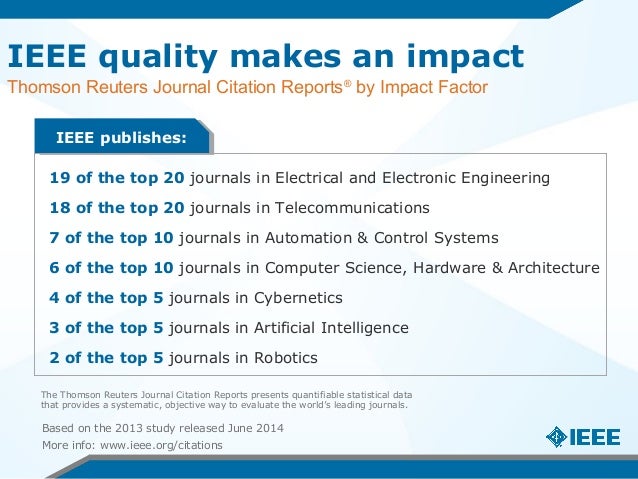 IEEE quality makes an impact
Thomson Reuters Journal Citation Reports® by Impact Factor

IEEE publishes:

19 of the top 20 journals in Electrical and Electronic Engineering

18 of the top 20 journals in Telecommunications

7 of the top 10 journals in Automation & Control Systems

6 of the top 10 journals in Computer Science, Hardware & Architecture

4 of the top 5 journals in Cybernetics

3 of the top 5 journals in Artificial Intelligence

2 of the top 5 journals in Robotics

The Thomson Reuters Journal Citation Reports presents quantifiable statistical data that provides a systematic, objective way to evaluate the world's leading journals.

Based on the 2013 study released June 2014

More info: www.ieee.org/citations

IEEE